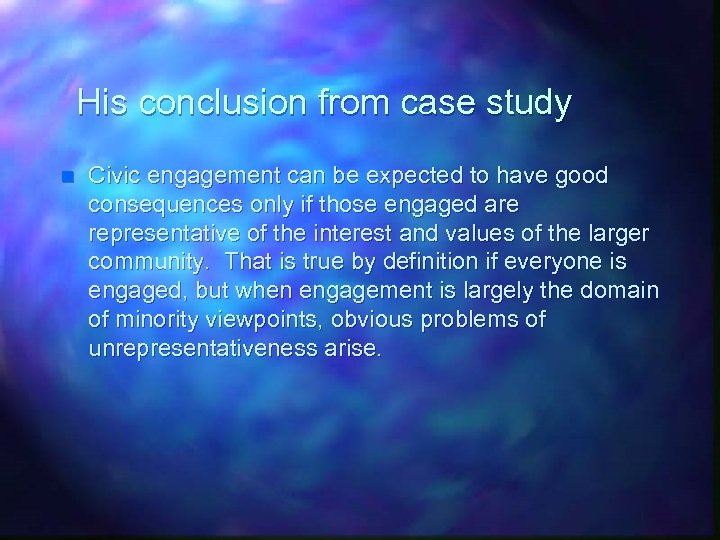 His conclusion from case study

Civic engagement can be expected to have good consequences only if those engaged are representative of the interest and values of the larger community. That is true by definition if everyone is engaged, but when engagement is largely the domain of minority viewpoints, obvious problems of unrepresentativeness arise.